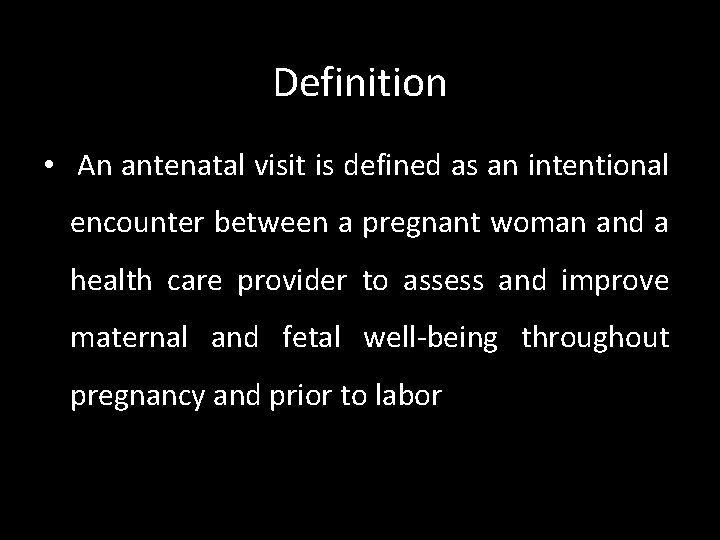 Definition

• An antenatal visit is defined as an intentional encounter between a pregnant woman and a health care provider to assess and improve maternal and fetal well-being throughout pregnancy and prior to labor